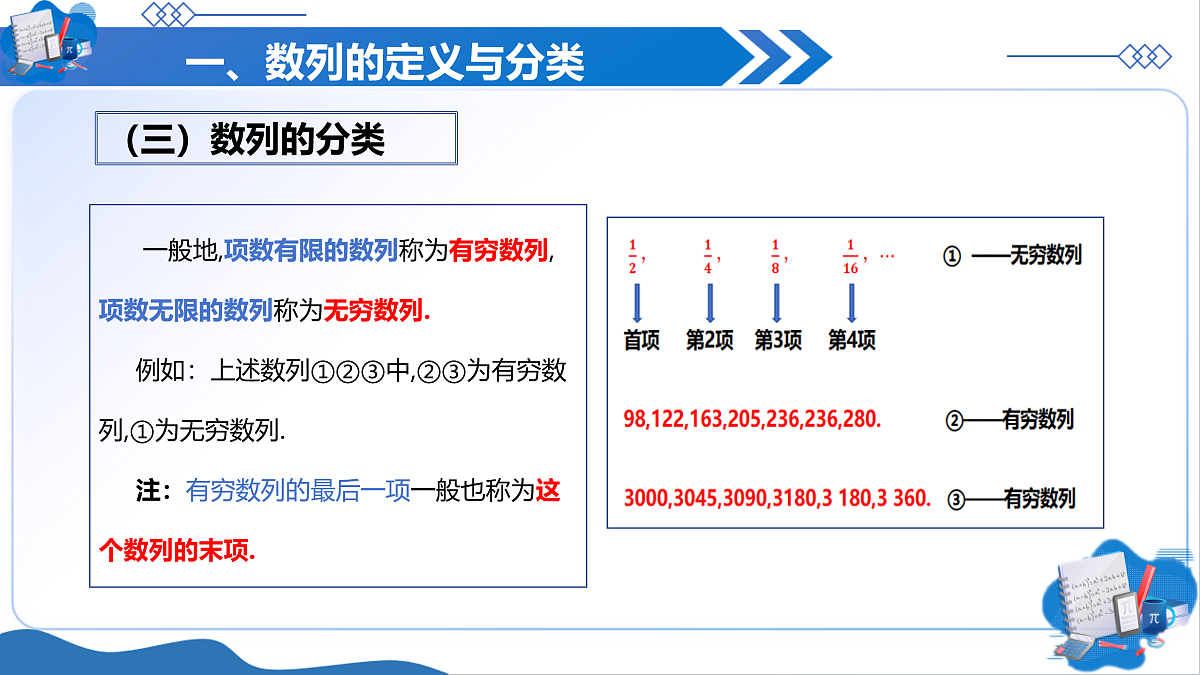 一、数列的定义与分类

（三）数列的分类

一般地,项数有限的数列称为有穷数列,项数无限的数列称为无穷数列.

例如：上述数列①②③中,②③为有穷数列,①为无穷数列.

注：有穷数列的最后一项一般也称为这个数列的末项.

$\frac{1}{2}$, $\frac{1}{4}$, $\frac{1}{8}$, $\frac{1}{16}$, … ① ——无穷数列

首项 第2项 第3项 第4项

98,122,163,205,236,236,280. ②——有穷数列

3000,3045,3090,3180,3 180,3 360. ③——有穷数列